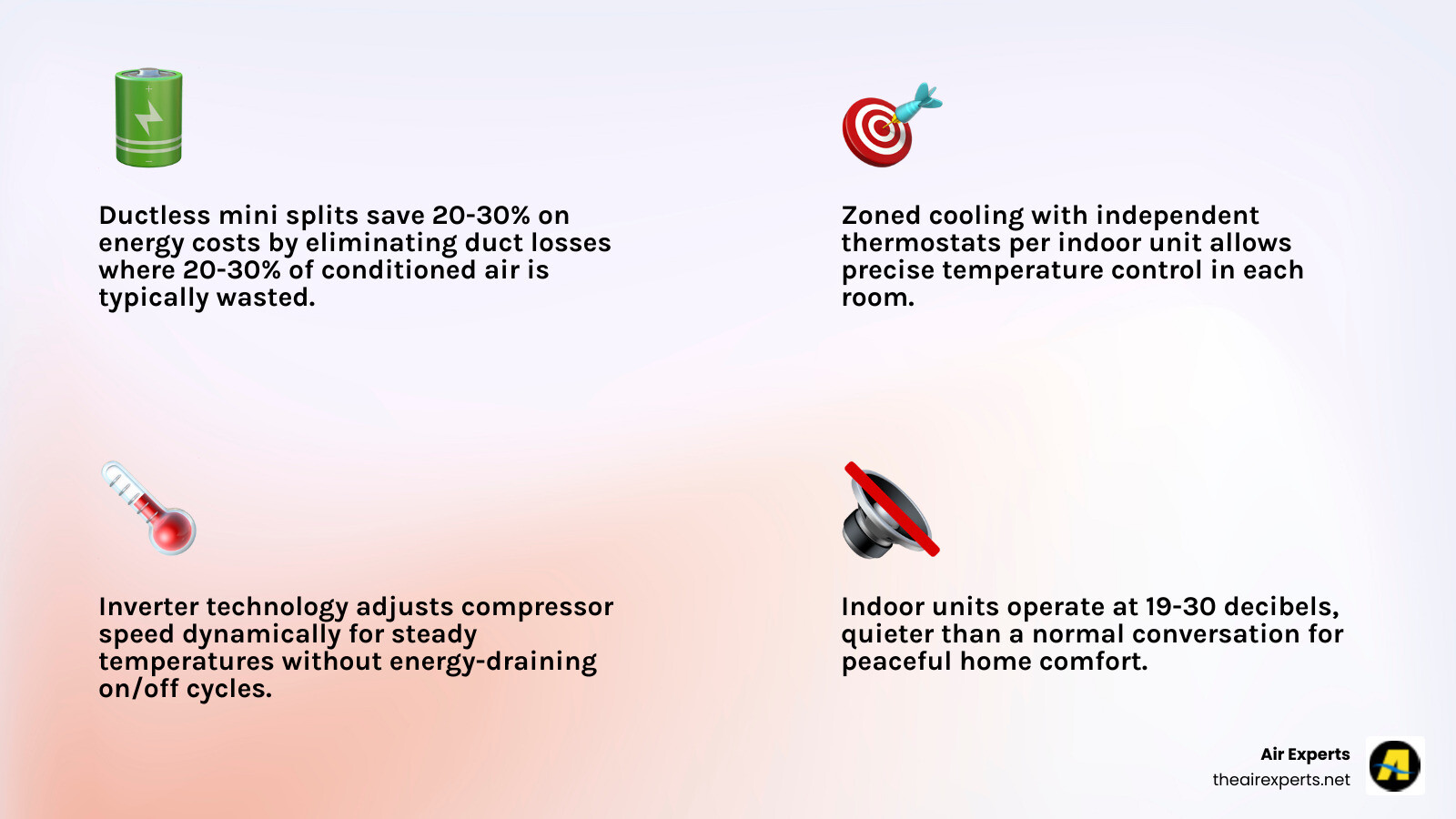 Ductless mini splits save 20-30% on energy costs by eliminating duct losses where 20-30% of conditioned air is typically wasted.

Zoned cooling with independent thermostats per indoor unit allows precise temperature control in each room.

Inverter technology adjusts compressor speed dynamically for steady temperatures without energy-draining on/off cycles.

Indoor units operate at 19-30 decibels, quieter than a normal conversation for peaceful home comfort.

Air Experts
theairexperts.net